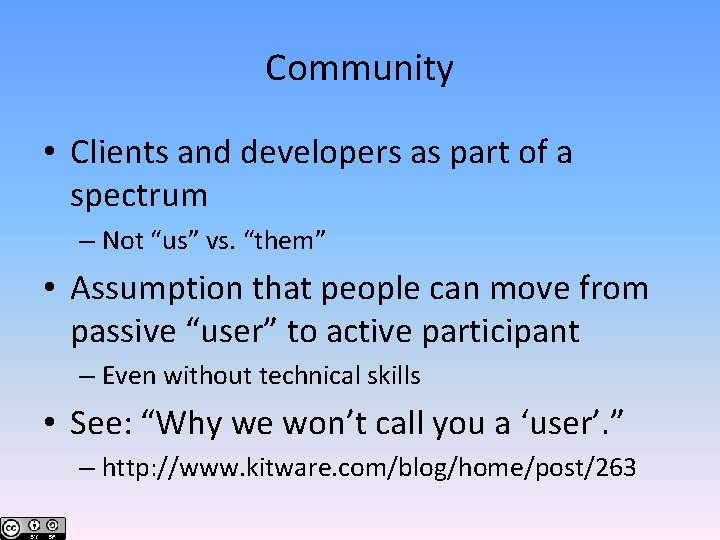 Community

• Clients and developers as part of a spectrum
  – Not “us” vs. “them”
• Assumption that people can move from passive “user” to active participant
  – Even without technical skills
• See: “Why we won’t call you a ‘user’.”
  – http://www.kitware.com/blog/home/post/263

cc BY SA